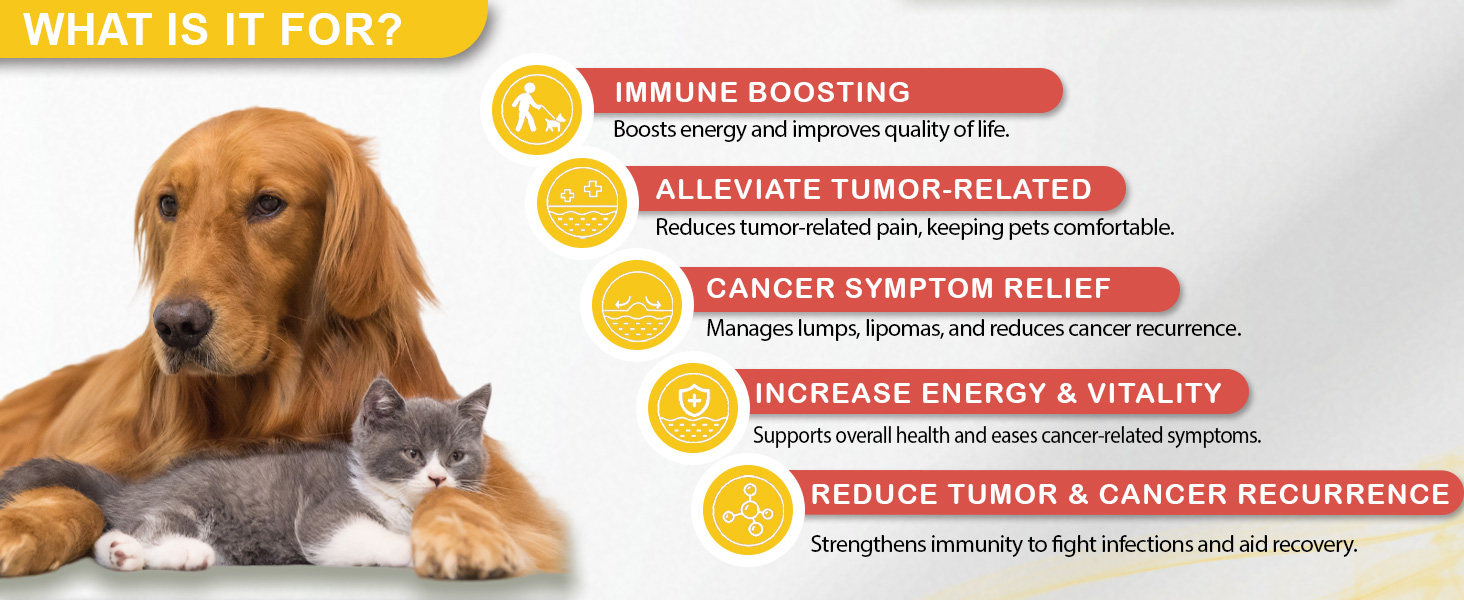 WHAT IS IT FOR?

IMMUNE BOOSTING

Boosts energy and improves quality of life.

ALLEVIATE TUMOR-RELATED

Reduces tumor-related pain, keeping pets comfortable.

CANCER SYMPTOM RELIEF

Manages lumps, lipomas, and reduces cancer recurrence.

INCREASE ENERGY & VITALITY

Supports overall health and eases cancer-related symptoms.

REDUCE TUMOR & CANCER RECURRENCE

Strengthens immunity to fight infections and aid recovery.